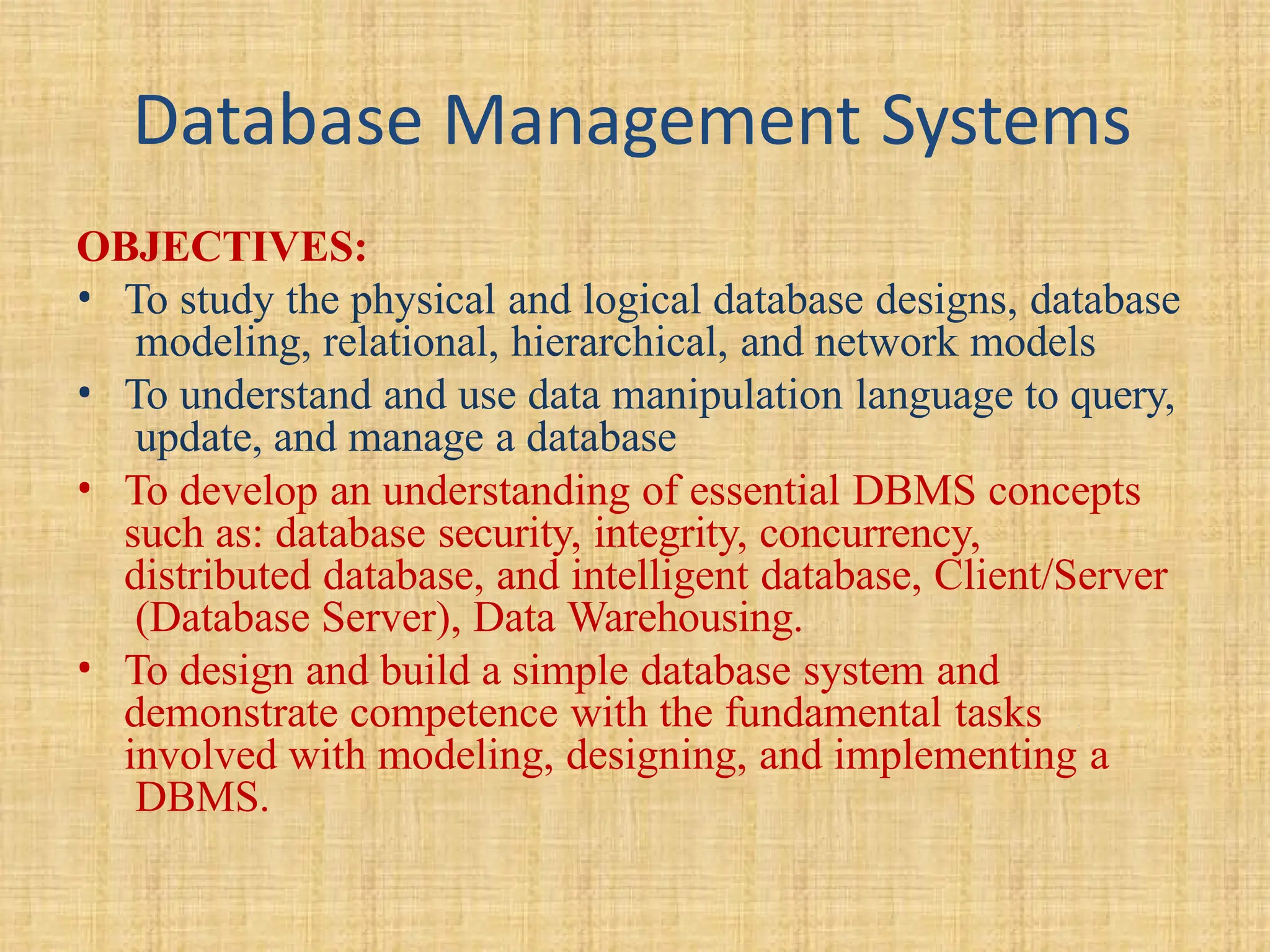 Database Management Systems

OBJECTIVES:

• To study the physical and logical database designs, database modeling, relational, hierarchical, and network models
• To understand and use data manipulation language to query, update, and manage a database
• To develop an understanding of essential DBMS concepts such as: database security, integrity, concurrency, distributed database, and intelligent database, Client/Server (Database Server), Data Warehousing.
• To design and build a simple database system and demonstrate competence with the fundamental tasks involved with modeling, designing, and implementing a DBMS.